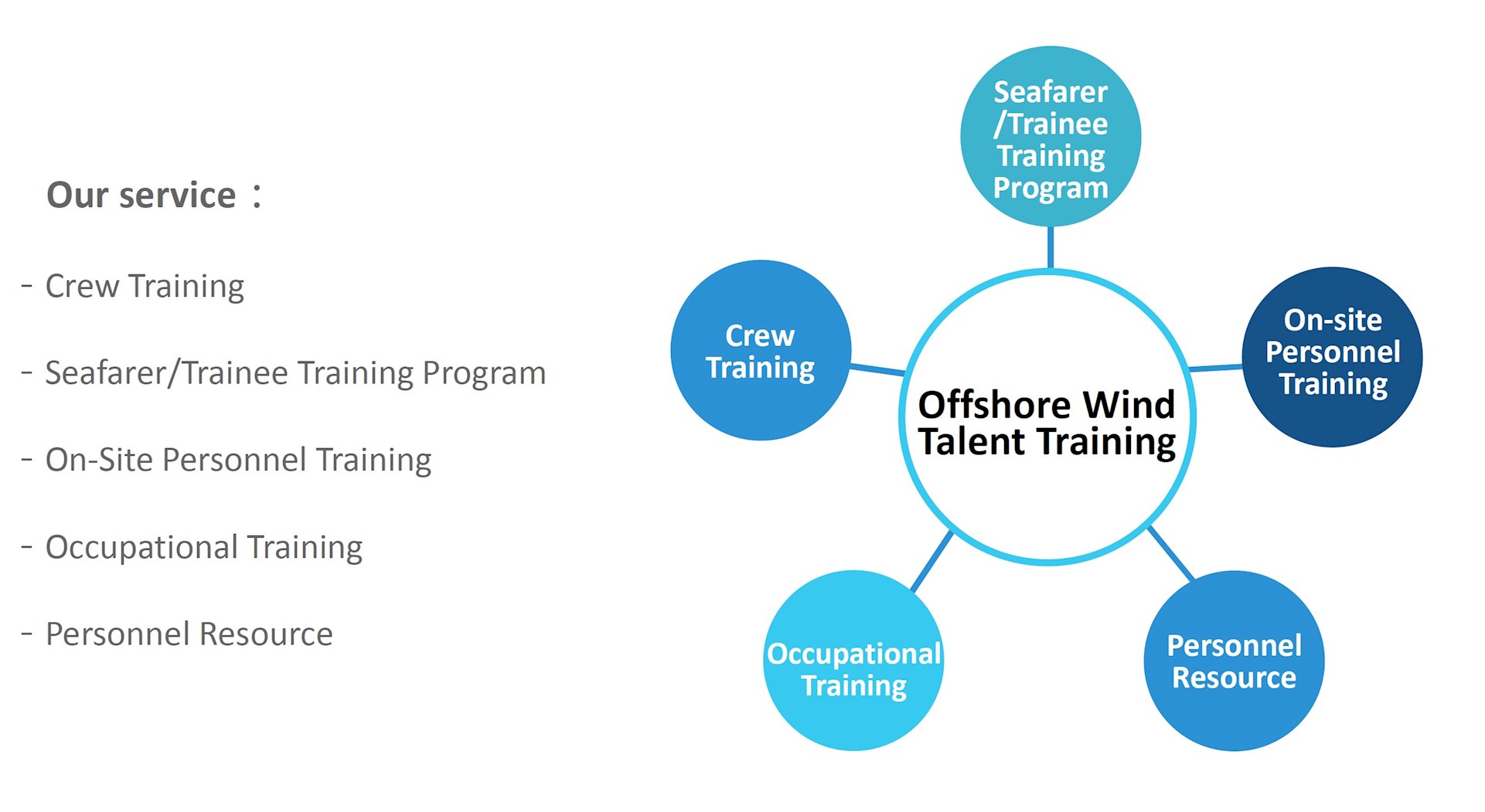 Our service：

- Crew Training

- Seafarer/Trainee Training Program

- On-Site Personnel Training

- Occupational Training

- Personnel Resource

Seafarer /Trainee Training Program

Crew Training

Offshore Wind Talent Training

On-site Personnel Training

Occupational Training

Personnel Resource